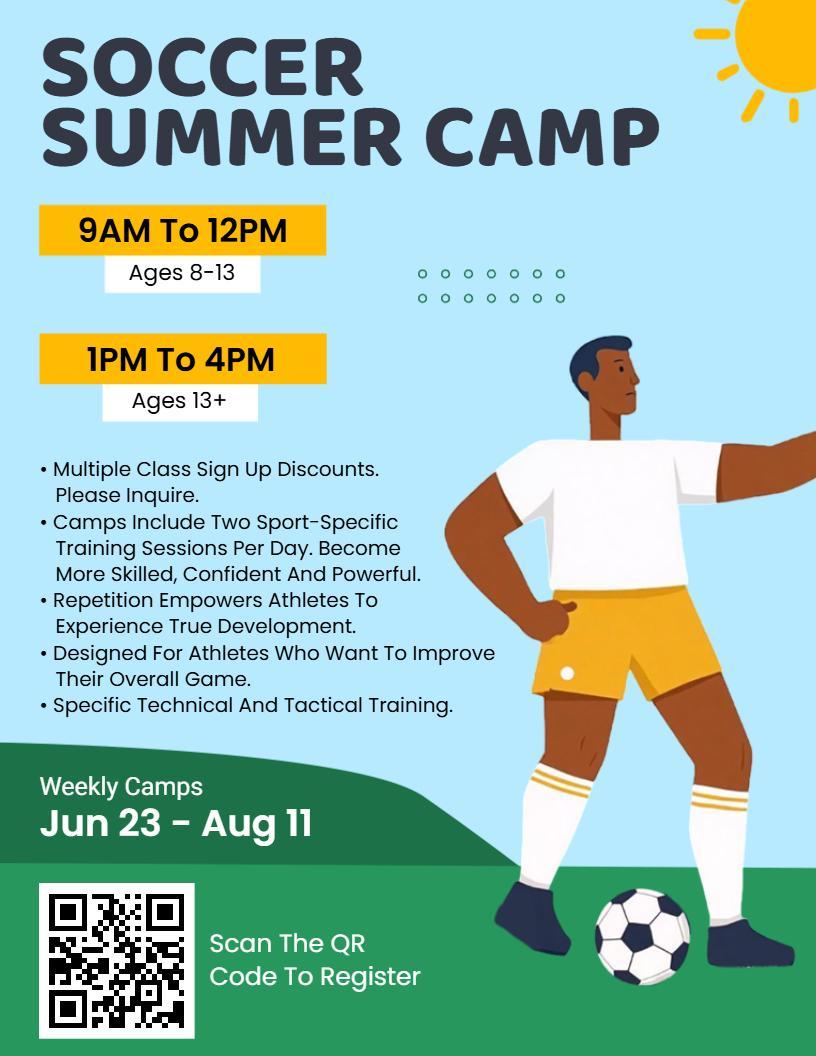 SOCCER
SUMMER CAMP

9AM To 12PM
Ages 8-13

1PM To 4PM
Ages 13+

• Multiple Class Sign Up Discounts. Please Inquire.
• Camps Include Two Sport-Specific Training Sessions Per Day. Become More Skilled, Confident And Powerful.
• Repetition Empowers Athletes To Experience True Development.
• Designed For Athletes Who Want To Improve Their Overall Game.
• Specific Technical And Tactical Training.

Weekly Camps
Jun 23 - Aug 11

Scan The QR Code To Register